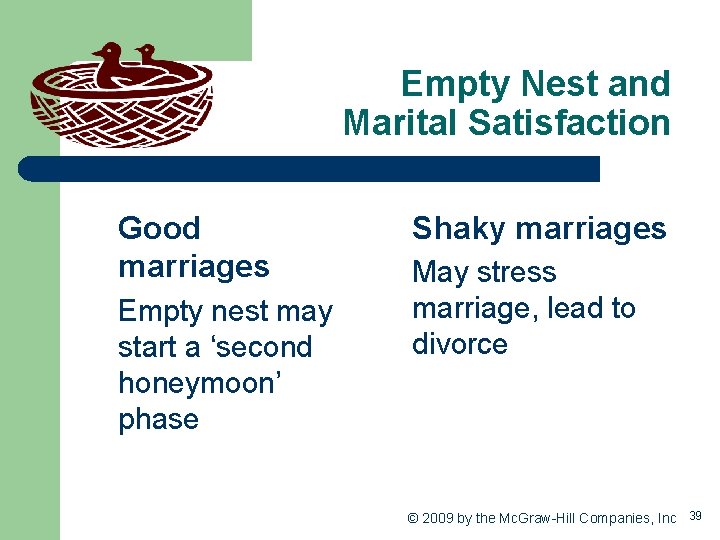 Empty Nest and Marital Satisfaction

Good marriages

Empty nest may start a ‘second honeymoon’ phase

Shaky marriages

May stress marriage, lead to divorce

© 2009 by the McGraw-Hill Companies, Inc 39